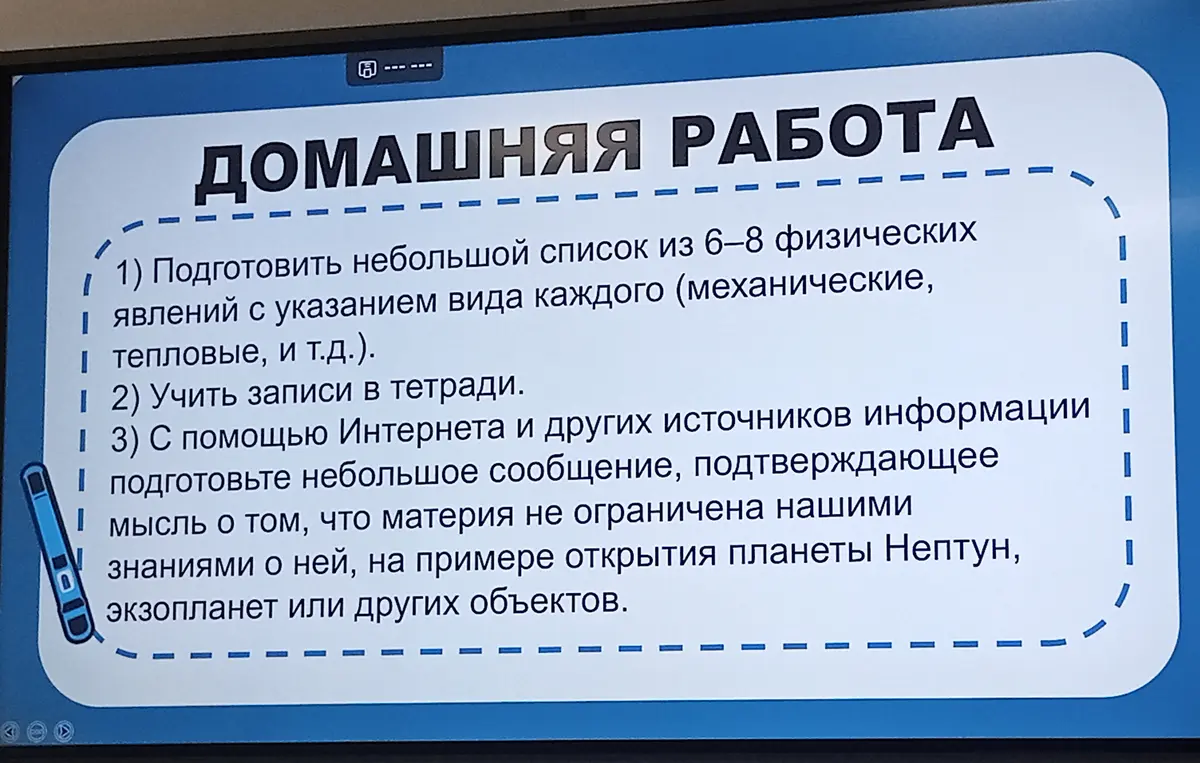 --- ---

ДОМАШНЯЯ РАБОТА

1) Подготовить небольшой список из 6–8 физических явлений с указанием вида каждого (механические, тепловые, и т.д.).
2) Учить записи в тетради.
3) С помощью Интернета и других источников информации подготовьте небольшое сообщение, подтверждающее мысль о том, что материя не ограничена нашими знаниями о ней, на примере открытия планеты Нептун, экзопланет или других объектов.